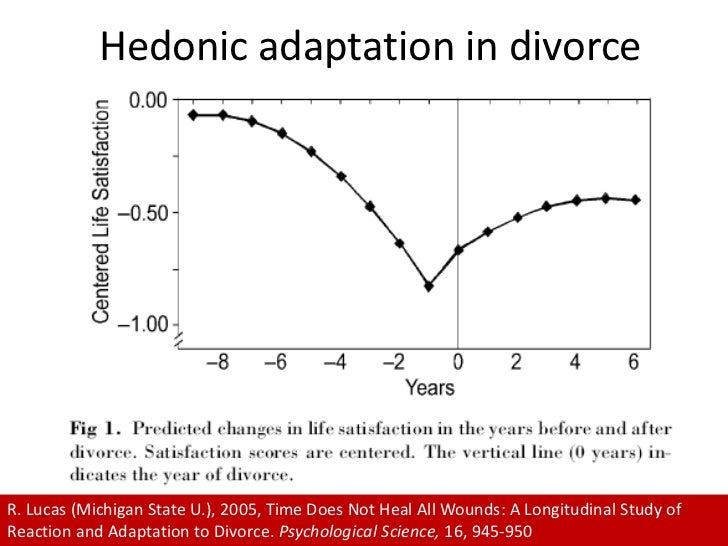 Hedonic adaptation in divorce

Centered Life Satisfaction

0.00

−0.50

−1.00

−8 −6 −4 −2 0 2 4 6

Years

Fig 1. Predicted changes in life satisfaction in the years before and after divorce. Satisfaction scores are centered. The vertical line (0 years) indicates the year of divorce.

R. Lucas (Michigan State U.), 2005, Time Does Not Heal All Wounds: A Longitudinal Study of Reaction and Adaptation to Divorce. Psychological Science, 16, 945-950